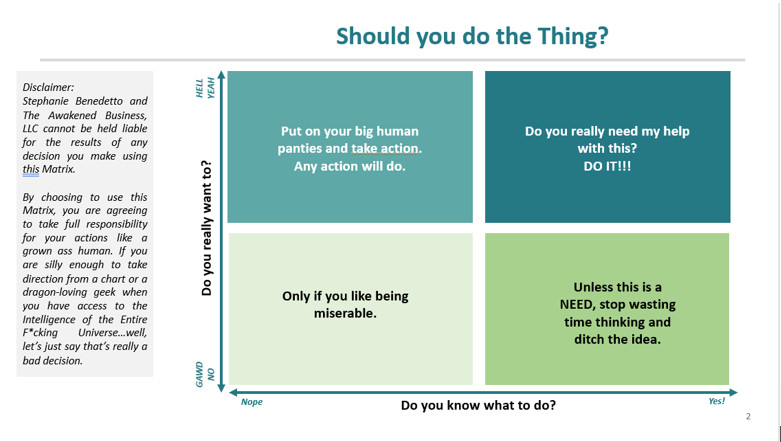 Should you do the Thing?

Disclaimer:
Stephanie Benedetto and The Awakened Business, LLC cannot be held liable for the results of any decision you make using this Matrix.

By choosing to use this Matrix, you are agreeing to take full responsibility for your actions like a grown ass human. If you are silly enough to take direction from a chart or a dragon-loving geek when you have access to the Intelligence of the Entire F*cking Universe…well, let's just say that's really a bad decision.

HELL YEAH

Do you really want to?

GAWD NO

Put on your big human panties and take action. Any action will do.

Do you really need my help with this?
DO IT!!!

Only if you like being miserable.

Unless this is a NEED, stop wasting time thinking and ditch the idea.

Nope

Do you know what to do?

Yes!

2